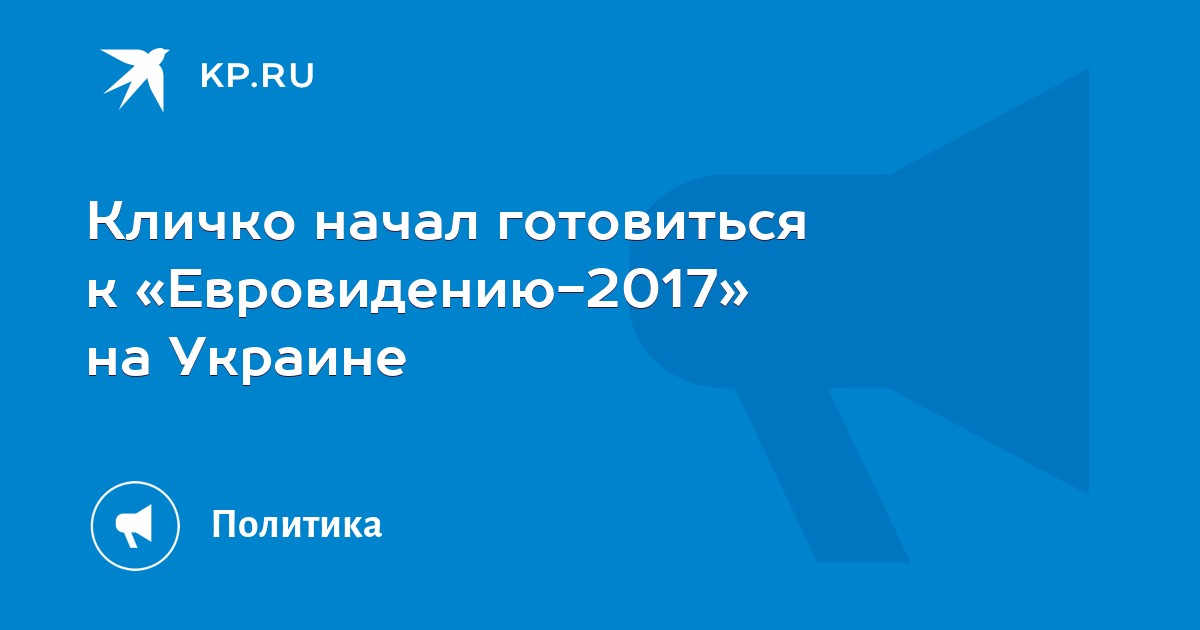 KP.RU

Кличко начал готовиться к «Евровидению-2017» на Украине

Политика